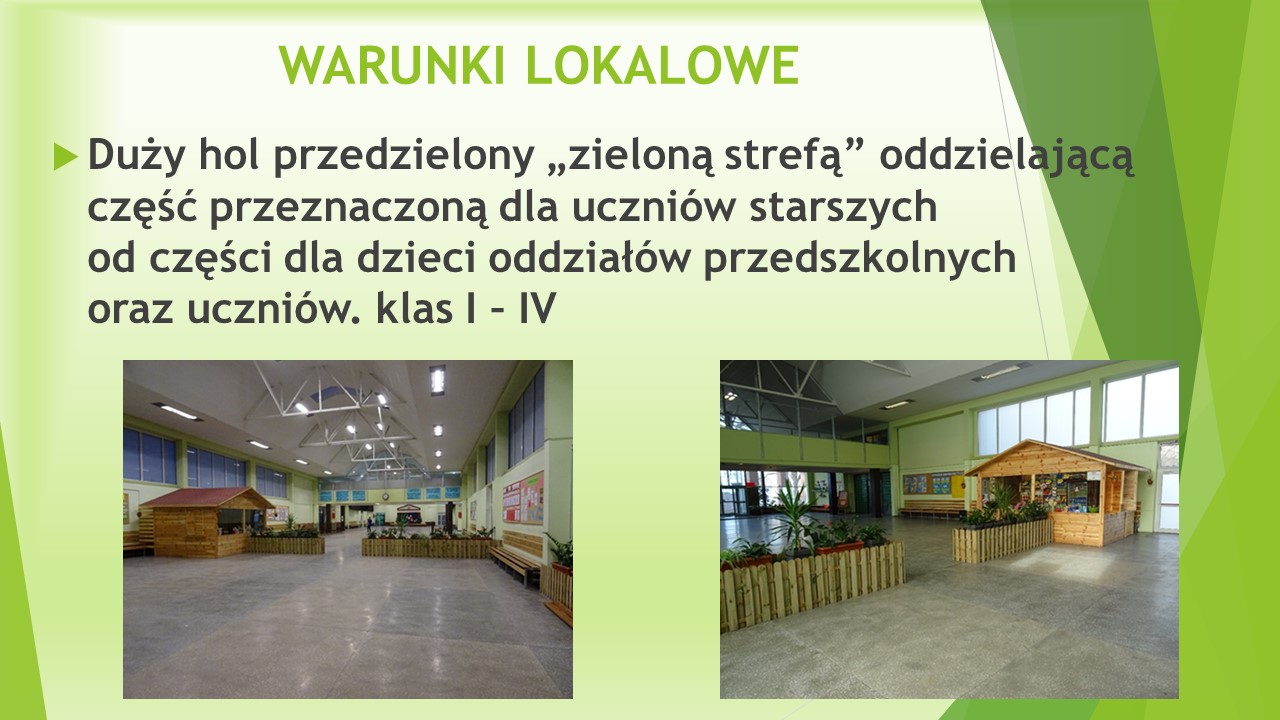 WARUNKI LOKALOWE

Duży hol przedzielony „zieloną strefą” oddzielającą część przeznaczoną dla uczniów starszych od części dla dzieci oddziałów przedszkolnych oraz uczniów. klas I – IV